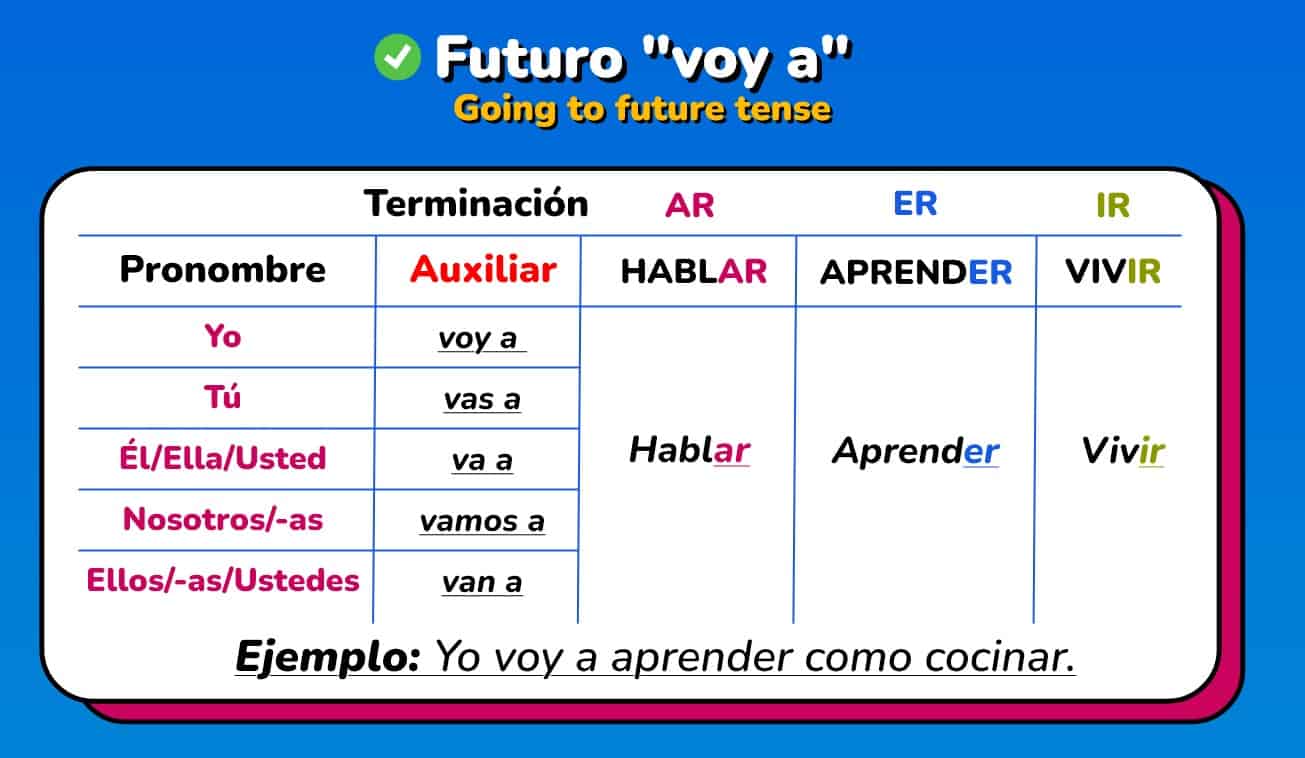 Futuro "voy a"
Going to future tense

| | Terminación | AR | ER | IR |
|---|---|---|---|---|
| Pronombre | Auxiliar | HABLAR | APRENDER | VIVIR |
| Yo | voy a | Hablar | Aprender | Vivir |
| Tú | vas a | | | |
| Él/Ella/Usted | va a | | | |
| Nosotros/-as | vamos a | | | |
| Ellos/-as/Ustedes | van a | | | |

Ejemplo: Yo voy a aprender como cocinar.